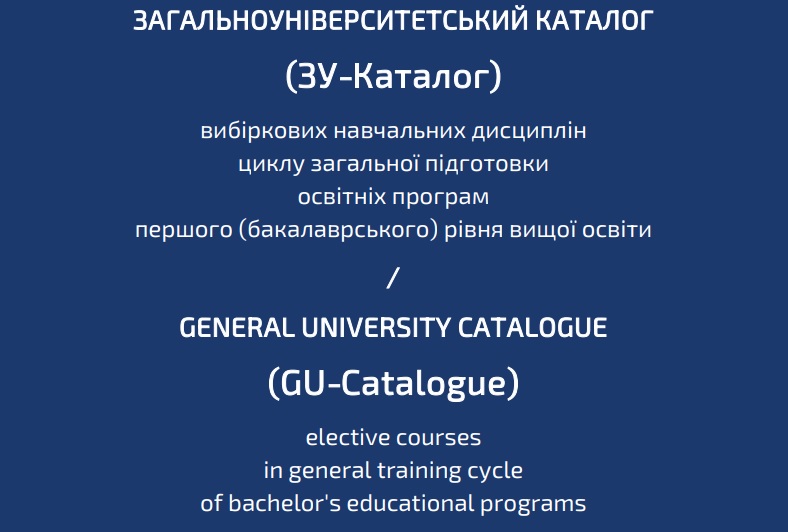 ЗАГАЛЬНОУНІВЕРСИТЕТСЬКИЙ КАТАЛОГ

(ЗУ-Каталог)

вибіркових навчальних дисциплін
циклу загальної підготовки
освітніх програм
першого (бакалаврського) рівня вищої освіти

/

GENERAL UNIVERSITY CATALOGUE

(GU-Catalogue)

elective courses
in general training cycle
of bachelor's educational programs